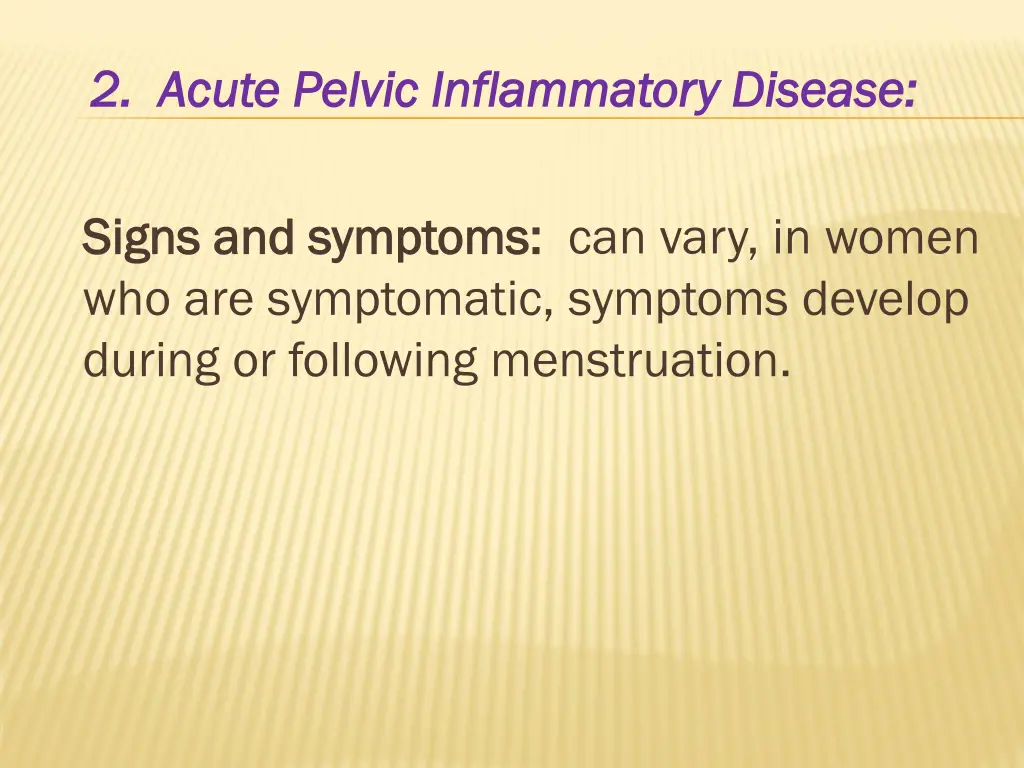 2. Acute Pelvic Inflammatory Disease:

Signs and symptoms: can vary, in women who are symptomatic, symptoms develop during or following menstruation.